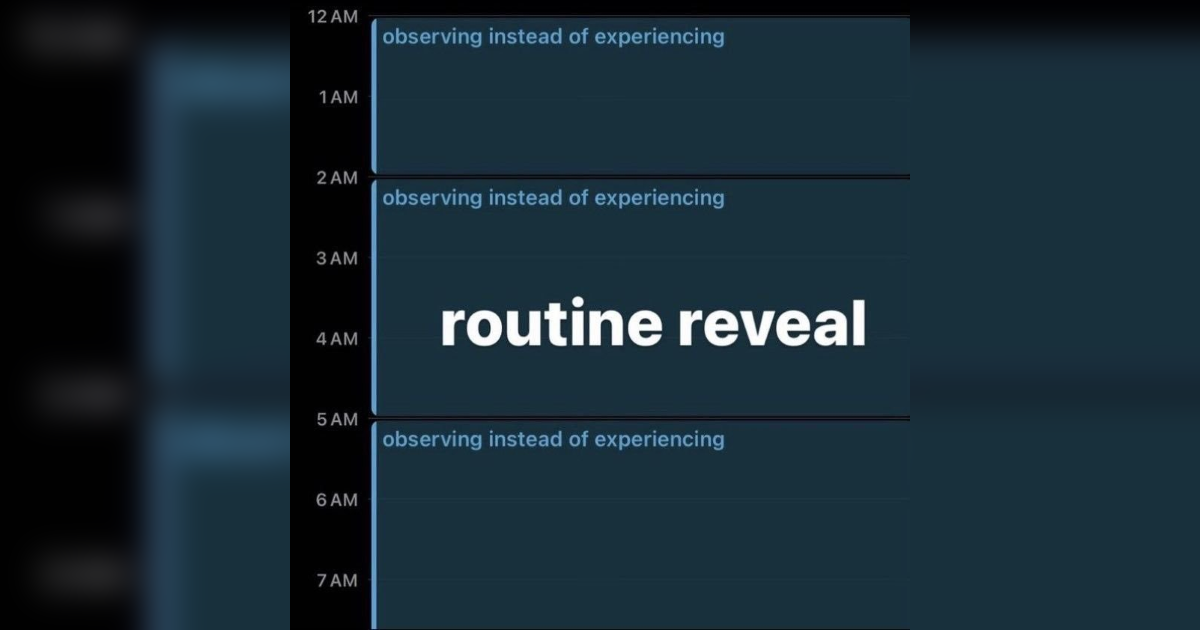 12 AM
observing instead of experiencing
1 AM
2 AM
observing instead of experiencing
3 AM
routine reveal
4 AM
5 AM
observing instead of experiencing
6 AM
7 AM